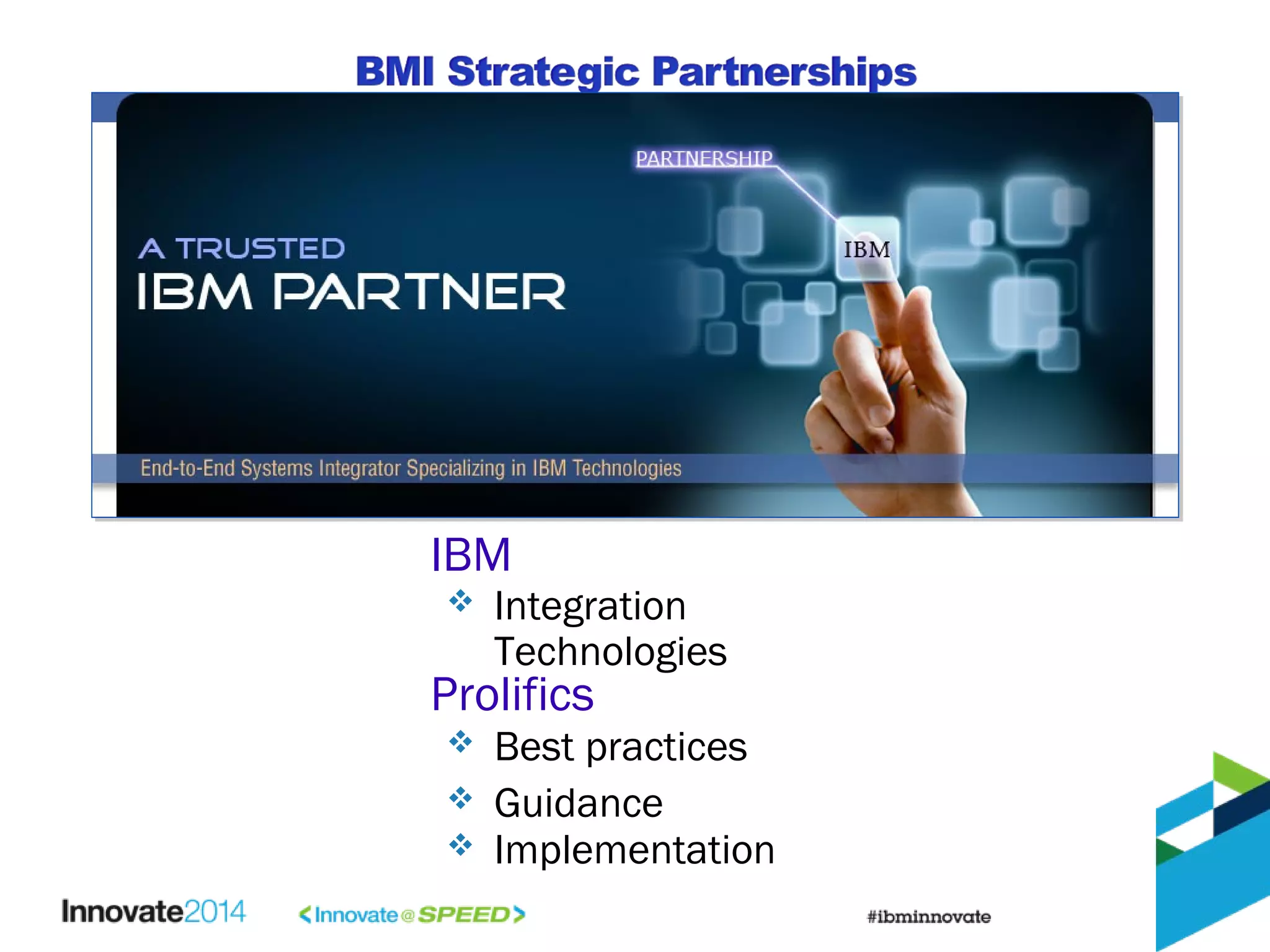 BMI Strategic Partnerships

PARTNERSHIP

IBM

A TRUSTED
IBM PARTNER

End-to-End Systems Integrator Specializing in IBM Technologies

IBM
❖ Integration Technologies
Prolifics
❖ Best practices
❖ Guidance
❖ Implementation

Innovate2014

<Innovate@SPEED>

#ibminnovate